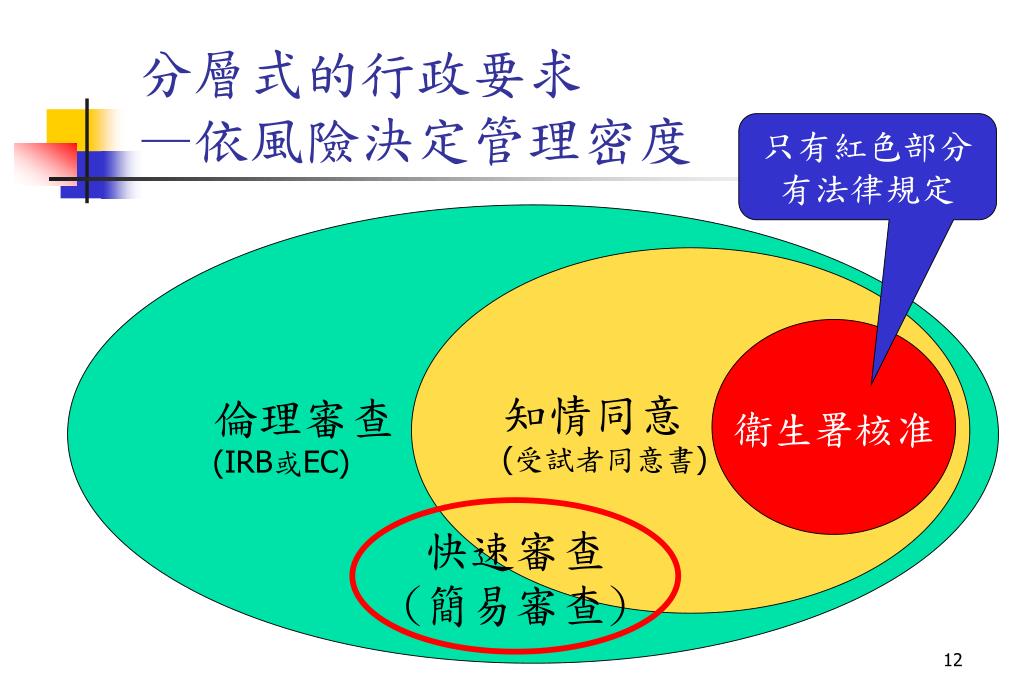 分層式的行政要求
—依風險決定管理密度

只有紅色部分有法律規定

倫理審查
(IRB或EC)

知情同意
(受試者同意書)

衛生署核准

快速審查
(簡易審查)

12